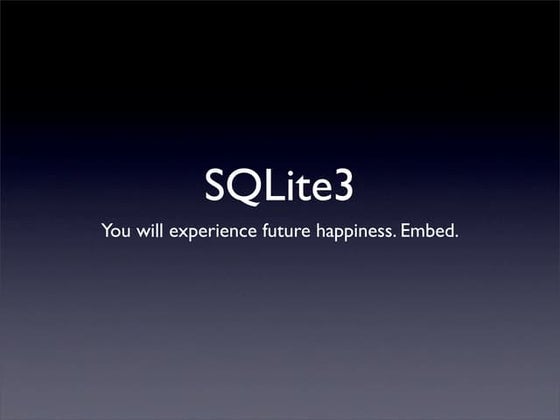 SQLite3

You will experience future happiness. Embed.